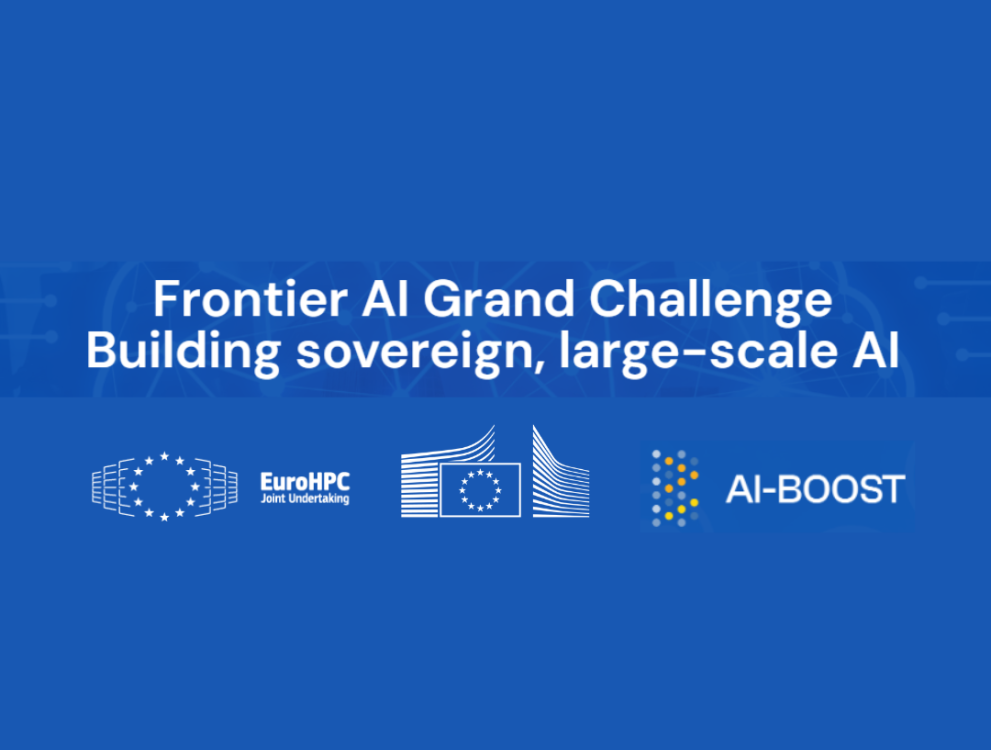 Frontier AI Grand Challenge
Building sovereign, large-scale AI

EuroHPC
Joint Undertaking

AI-BOOST